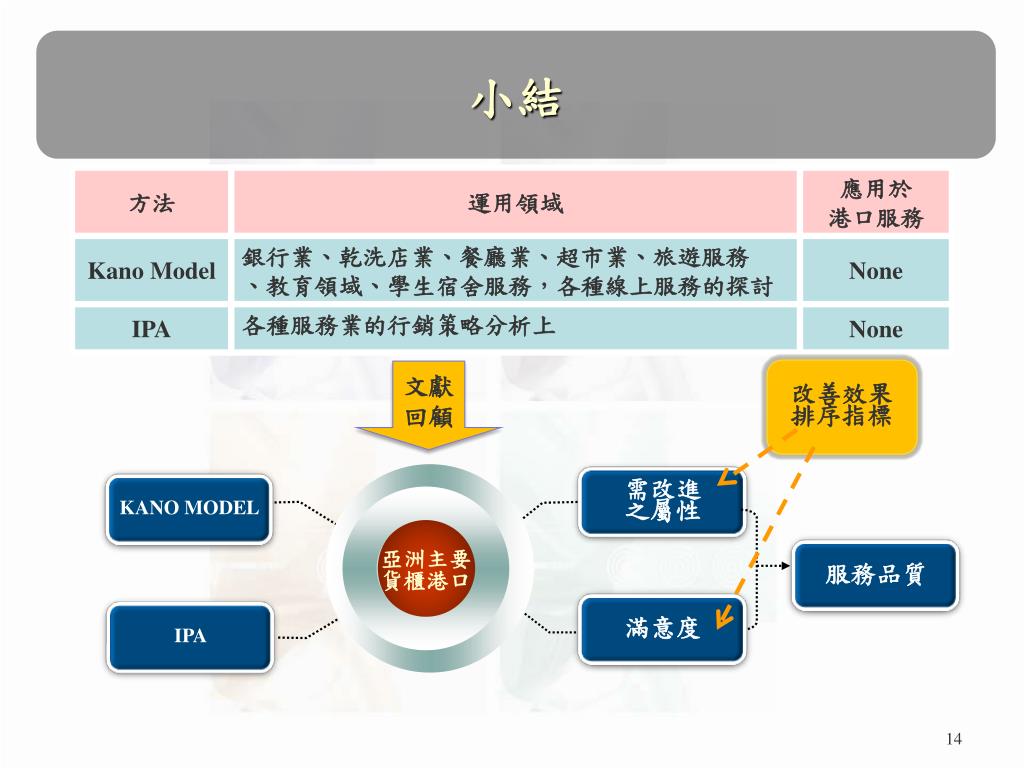 小結

| 方法 | 運用領域 | 應用於港口服務 |
|---|---|---|
| Kano Model | 銀行業、乾洗店業、餐廳業、超市業、旅遊服務、教育領域、學生宿舍服務，各種線上服務的探討 | None |
| IPA | 各種服務業的行銷策略分析上 | None |

文獻回顧

改善效果排序指標

KANO MODEL

IPA

亞洲主要貨櫃港口

需改進之屬性

滿意度

服務品質

14